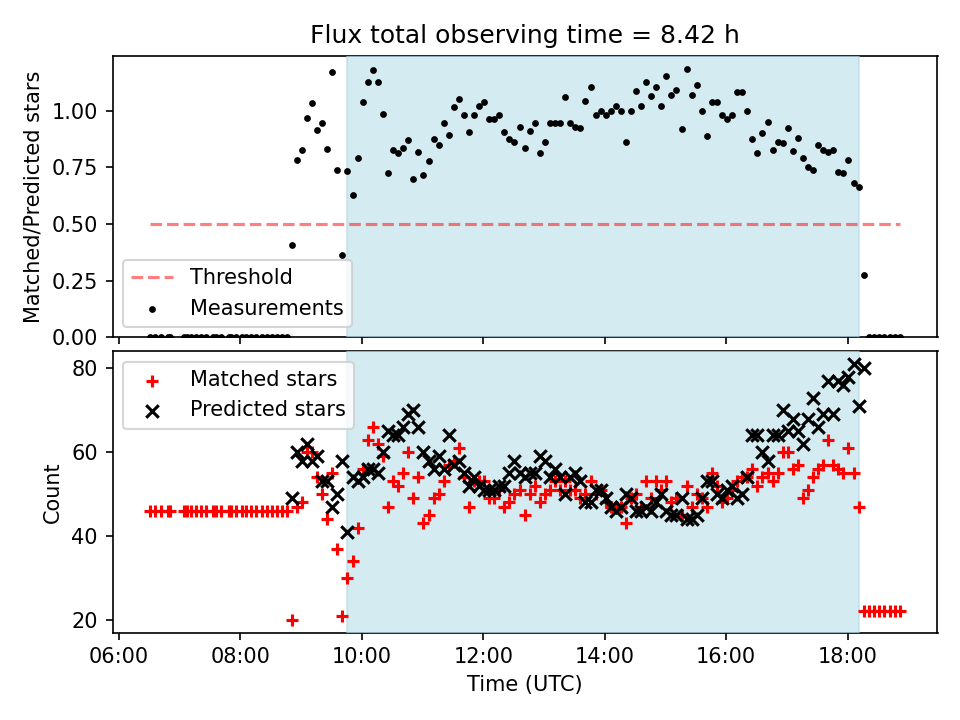 Flux total observing time = 8.42 h

Matched/Predicted stars

1.00
0.75
0.50
0.25
0.00

Threshold
Measurements

Count

80
60
40
20

Matched stars
Predicted stars

06:00 08:00 10:00 12:00 14:00 16:00 18:00

Time (UTC)